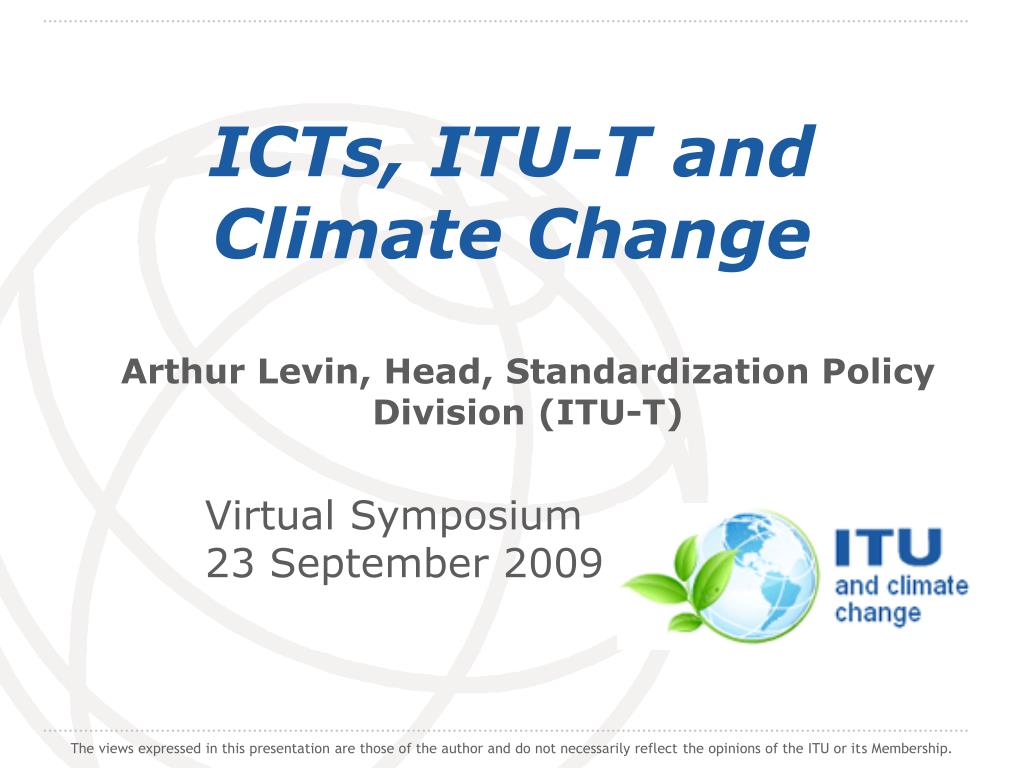 ICTs, ITU-T and Climate Change

Arthur Levin, Head, Standardization Policy Division (ITU-T)

Virtual Symposium
23 September 2009

ITU
and climate change

The views expressed in this presentation are those of the author and do not necessarily reflect the opinions of the ITU or its Membership.